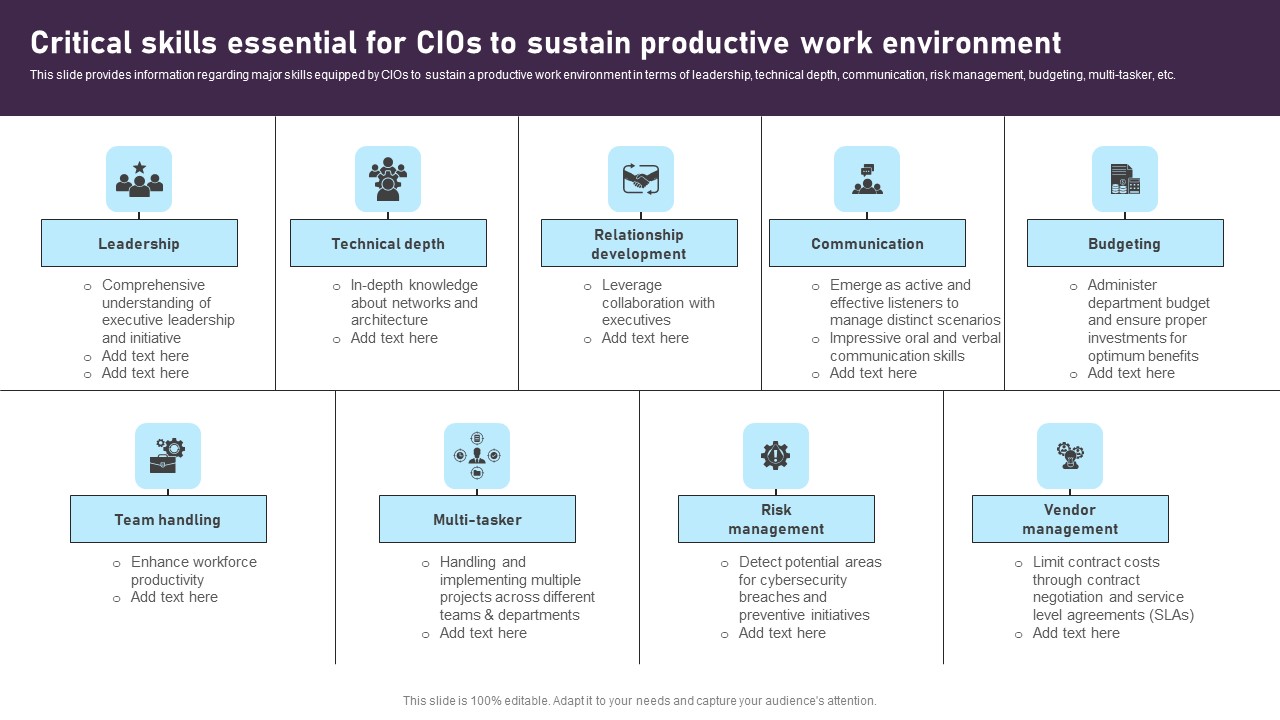 Critical skills essential for CIOs to sustain productive work environment

This slide provides information regarding major skills equipped by CIOs to sustain a productive work environment in terms of leadership, technical depth, communication, risk management, budgeting, multi-tasker, etc.

Leadership
○ Comprehensive understanding of executive leadership and initiative
○ Add text here
○ Add text here

Technical depth
○ In-depth knowledge about networks and architecture
○ Add text here

Relationship development
○ Leverage collaboration with executives
○ Add text here

Communication
○ Emerge as active and effective listeners to manage distinct scenarios
○ Impressive oral and verbal communication skills
○ Add text here

Budgeting
○ Administer department budget and ensure proper investments for optimum benefits
○ Add text here

Team handling
○ Enhance workforce productivity
○ Add text here

Multi-tasker
○ Handling and implementing multiple projects across different teams & departments
○ Add text here

Risk management
○ Detect potential areas for cybersecurity breaches and preventive initiatives
○ Add text here

Vendor management
○ Limit contract costs through contract negotiation and service level agreements (SLAs)
○ Add text here

This slide is 100% editable. Adapt it to your needs and capture your audience's attention.